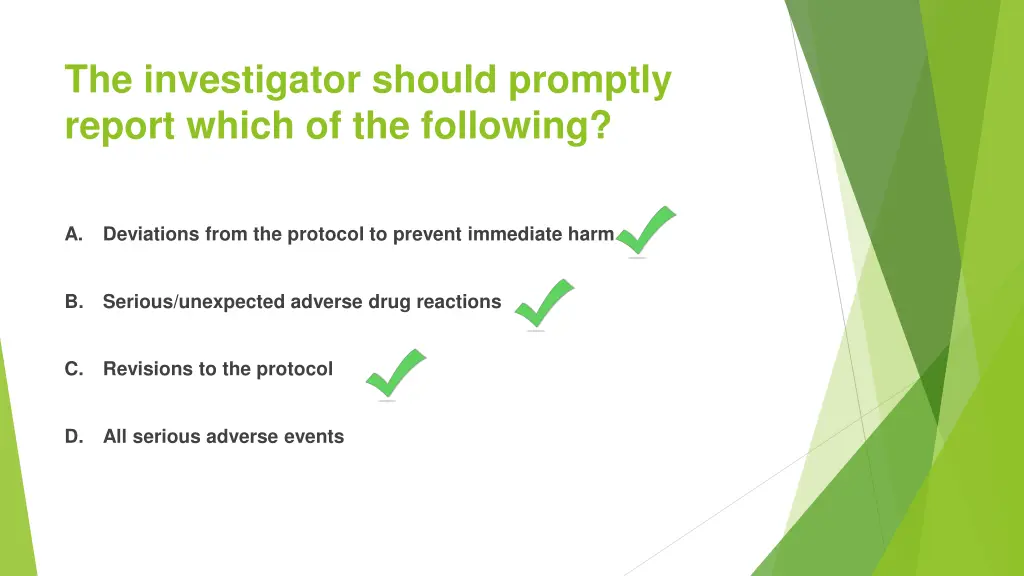 The investigator should promptly report which of the following?

A. Deviations from the protocol to prevent immediate harm

B. Serious/unexpected adverse drug reactions

C. Revisions to the protocol

D. All serious adverse events